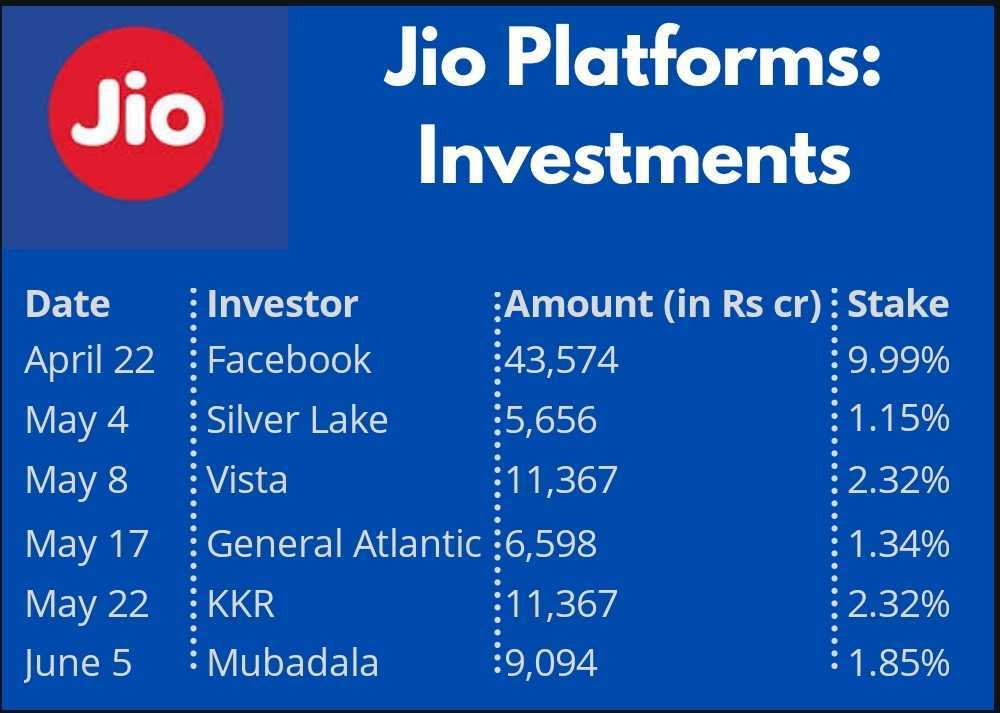 Jio

Jio Platforms: Investments

| Date | Investor | Amount (in Rs cr) | Stake |
|---|---|---|---|
| April 22 | Facebook | 43,574 | 9.99% |
| May 4 | Silver Lake | 5,656 | 1.15% |
| May 8 | Vista | 11,367 | 2.32% |
| May 17 | General Atlantic | 6,598 | 1.34% |
| May 22 | KKR | 11,367 | 2.32% |
| June 5 | Mubadala | 9,094 | 1.85% |